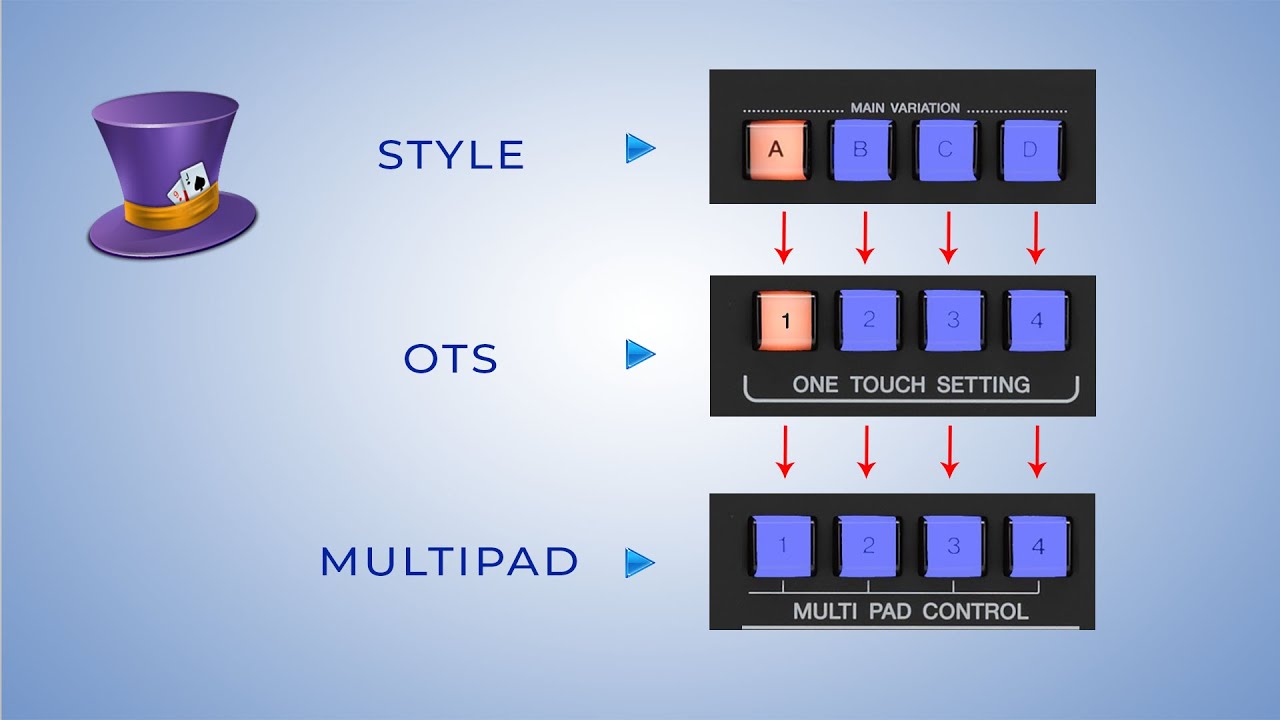 STYLE

MAIN VARIATION

A B C D

OTS

1 2 3 4

ONE TOUCH SETTING

MULTIPAD

1 2 3 4

MULTI PAD CONTROL